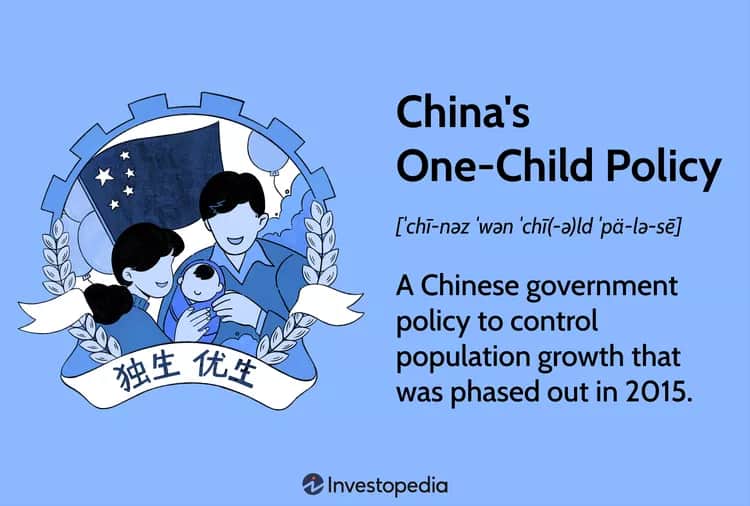 独生 优生

China's One-Child Policy

[ˈchī-nəz ˈwən ˈchī(-ə)ld ˈpä-lə-sē]

A Chinese government policy to control population growth that was phased out in 2015.

Investopedia